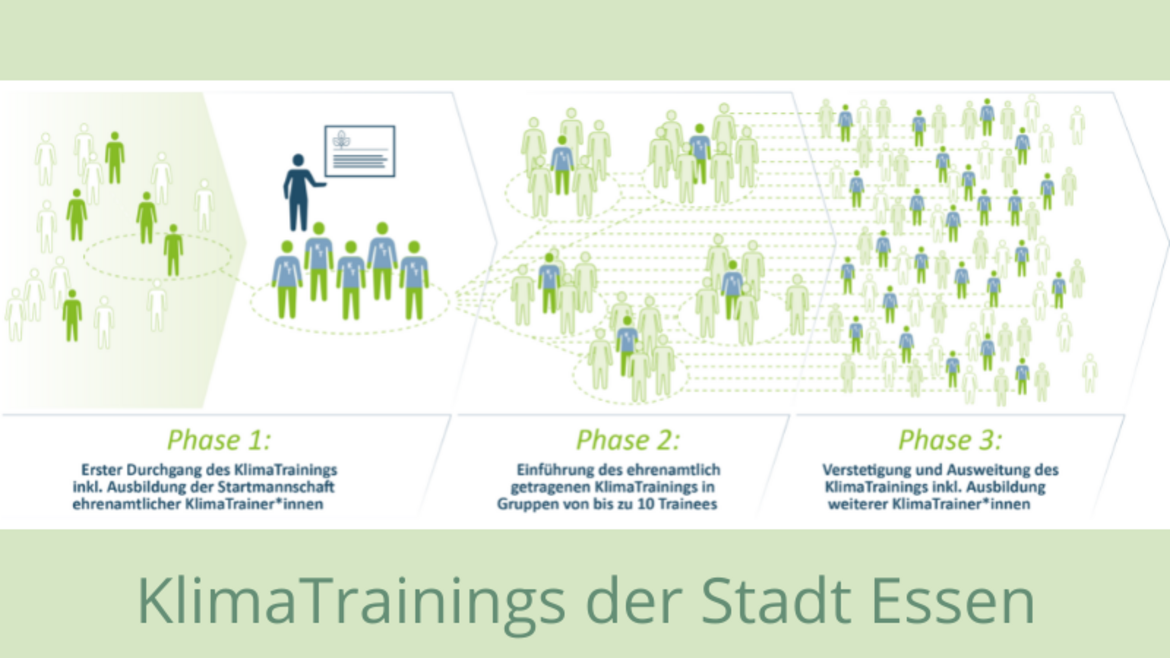 Phase 1:

Erster Durchgang des KlimaTrainings inkl. Ausbildung der Startmannschaft ehrenamtlicher KlimaTrainer*innen

Phase 2:

Einführung des ehrenamtlich getragenen KlimaTrainings in Gruppen von bis zu 10 Trainees

Phase 3:

Verstetigung und Ausweitung des KlimaTrainings inkl. Ausbildung weiterer KlimaTrainer*innen

KlimaTrainings der Stadt Essen